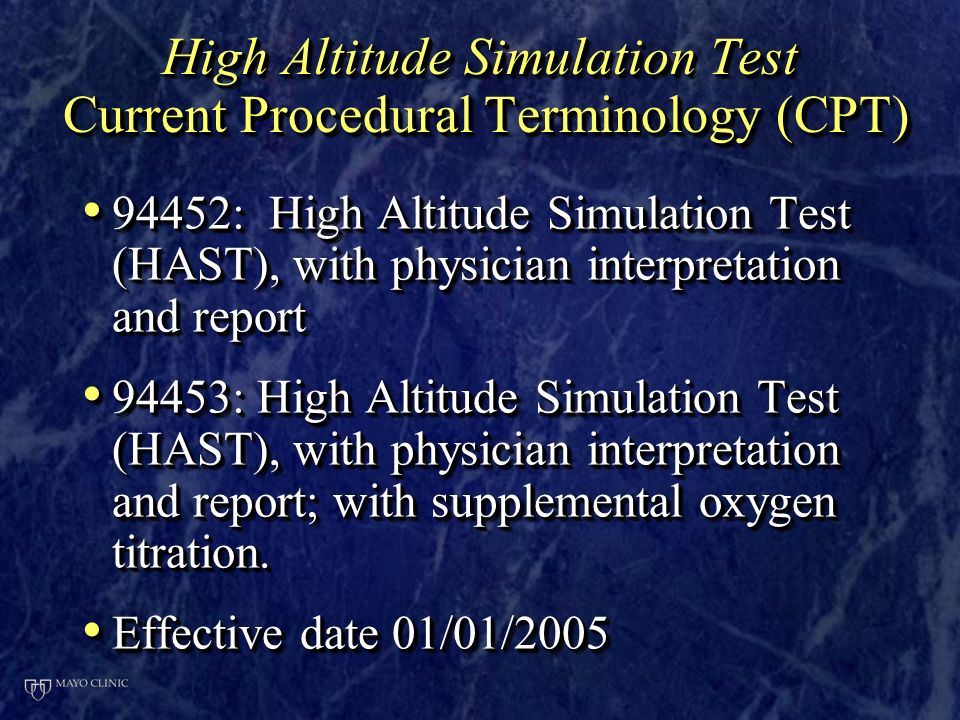 High Altitude Simulation Test
Current Procedural Terminology (CPT)

• 94452: High Altitude Simulation Test (HAST), with physician interpretation and report

• 94453: High Altitude Simulation Test (HAST), with physician interpretation and report; with supplemental oxygen titration.

• Effective date 01/01/2005

MAYO CLINIC